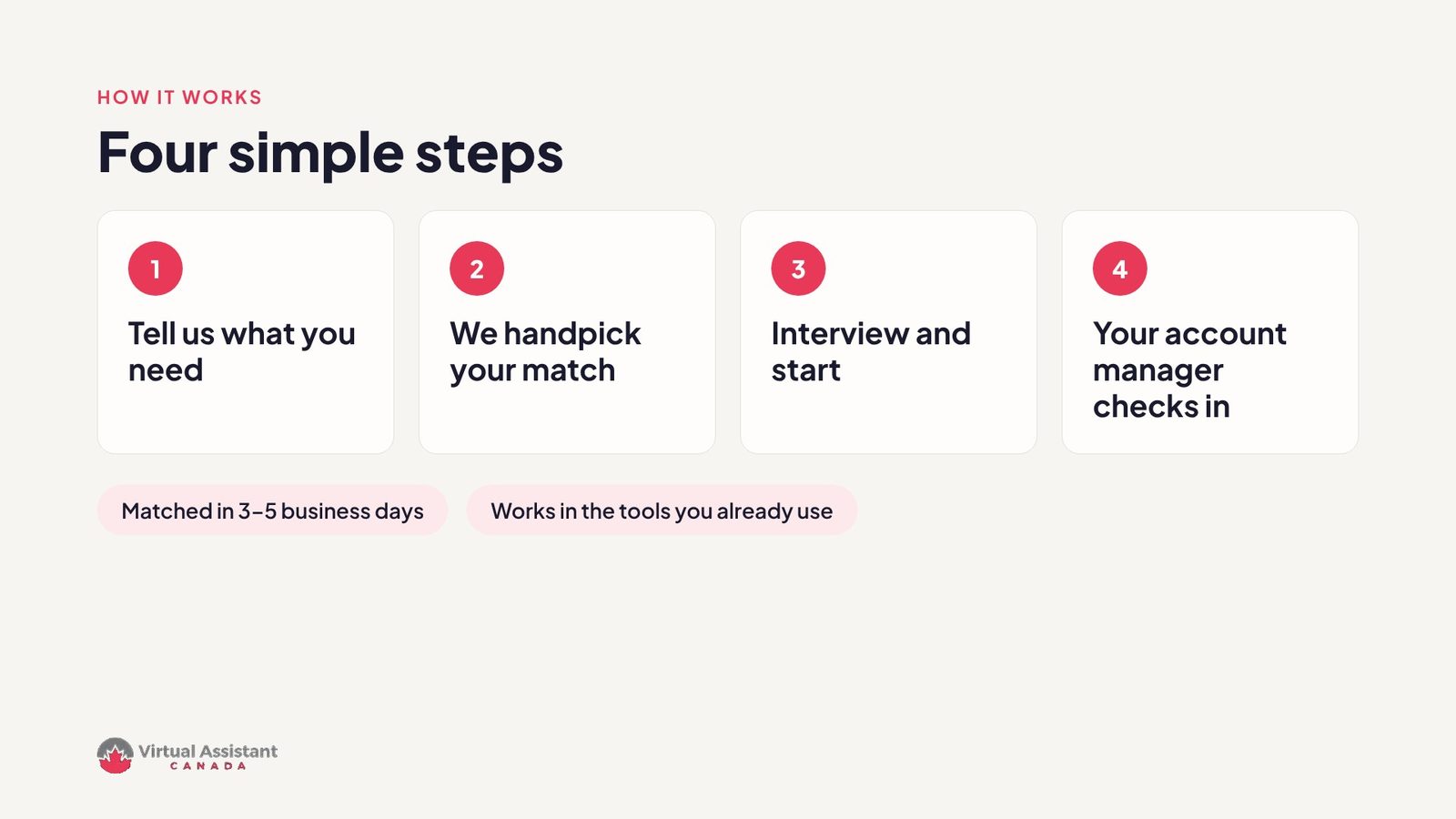 HOW IT WORKS

Four simple steps

1

Tell us what you need

2

We handpick your match

3

Interview and start

4

Your account manager checks in

Matched in 3–5 business days

Works in the tools you already use

Virtual Assistant
CANADA